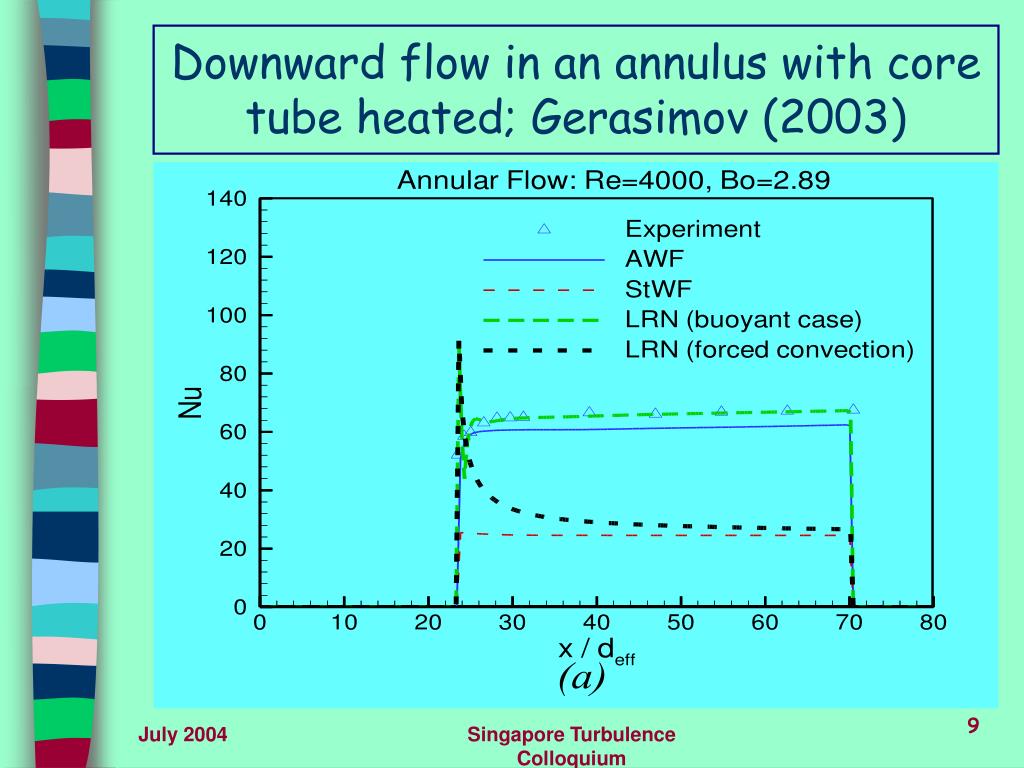 Downward flow in an annulus with core tube heated; Gerasimov (2003)

Annular Flow: Re=4000, Bo=2.89

Experiment
AWF
StWF
LRN (buoyant case)
LRN (forced convection)

Nu

140
120
100
80
60
40
20
0

0
10
20
30
40
50
60
70
80

$x / d_{eff}$

(a)

July 2004

Singapore Turbulence Colloquium

9